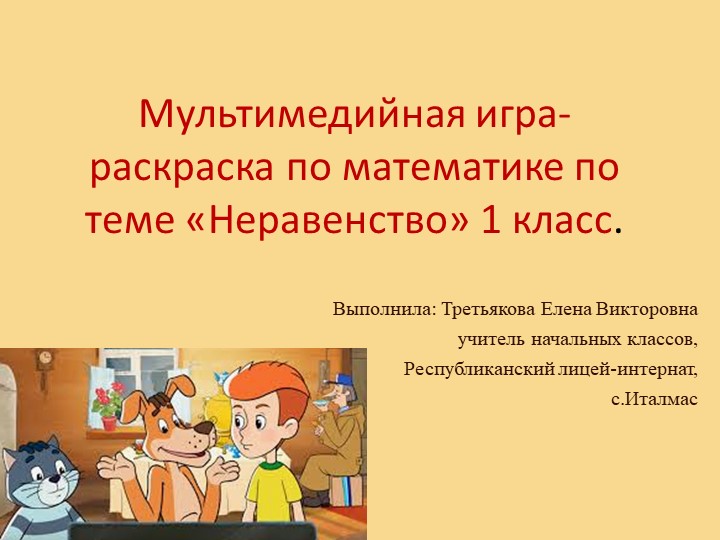 Мультимедийная игра-раскраска по математике по теме «Неравенство» 1 класс.

Выполнила: Третьякова Елена Викторовна
учитель начальных классов,
Республиканский лицей-интернат,
с.Италмас